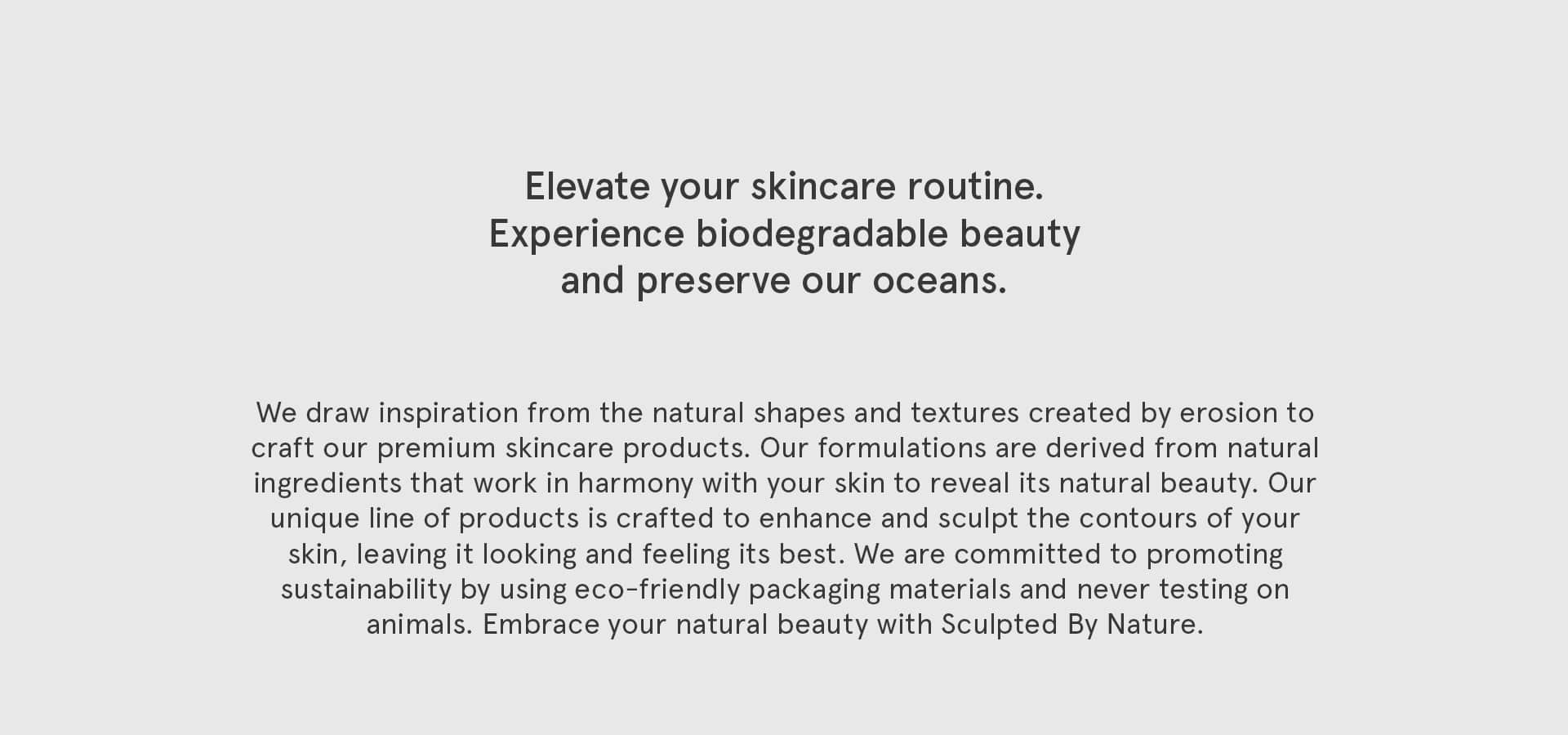 Elevate your skincare routine.
Experience biodegradable beauty
and preserve our oceans.

We draw inspiration from the natural shapes and textures created by erosion to craft our premium skincare products. Our formulations are derived from natural ingredients that work in harmony with your skin to reveal its natural beauty. Our unique line of products is crafted to enhance and sculpt the contours of your skin, leaving it looking and feeling its best. We are committed to promoting sustainability by using eco-friendly packaging materials and never testing on animals. Embrace your natural beauty with Sculpted By Nature.